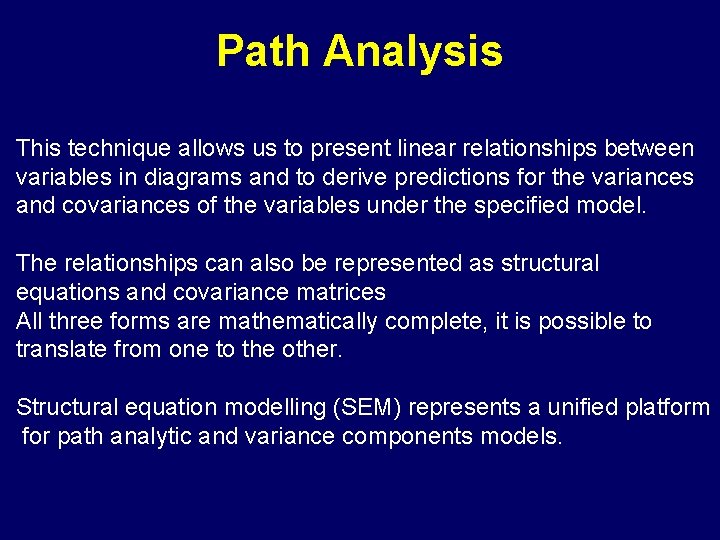 Path Analysis

This technique allows us to present linear relationships between variables in diagrams and to derive predictions for the variances and covariances of the variables under the specified model.

The relationships can also be represented as structural equations and covariance matrices
All three forms are mathematically complete, it is possible to translate from one to the other.

Structural equation modelling (SEM) represents a unified platform for path analytic and variance components models.